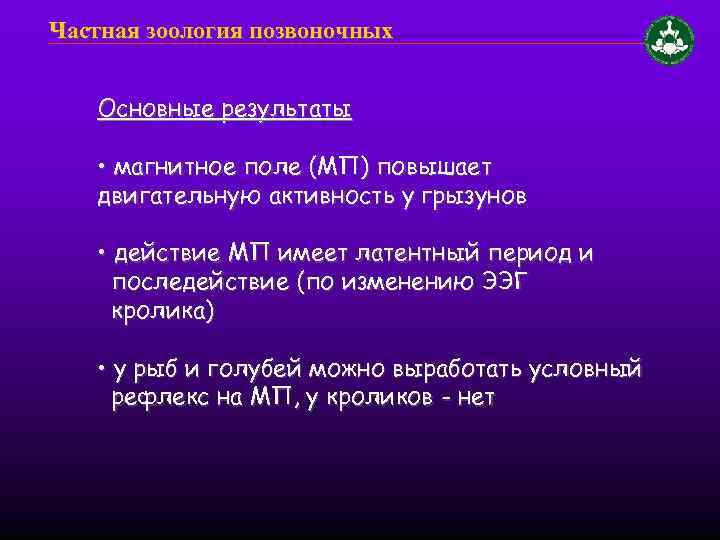 Частная зоология позвоночных

Основные результаты

• магнитное поле (МП) повышает двигательную активность у грызунов

• действие МП имеет латентный период и последействие (по изменению ЭЭГ кролика)

• у рыб и голубей можно выработать условный рефлекс на МП, у кроликов - нет